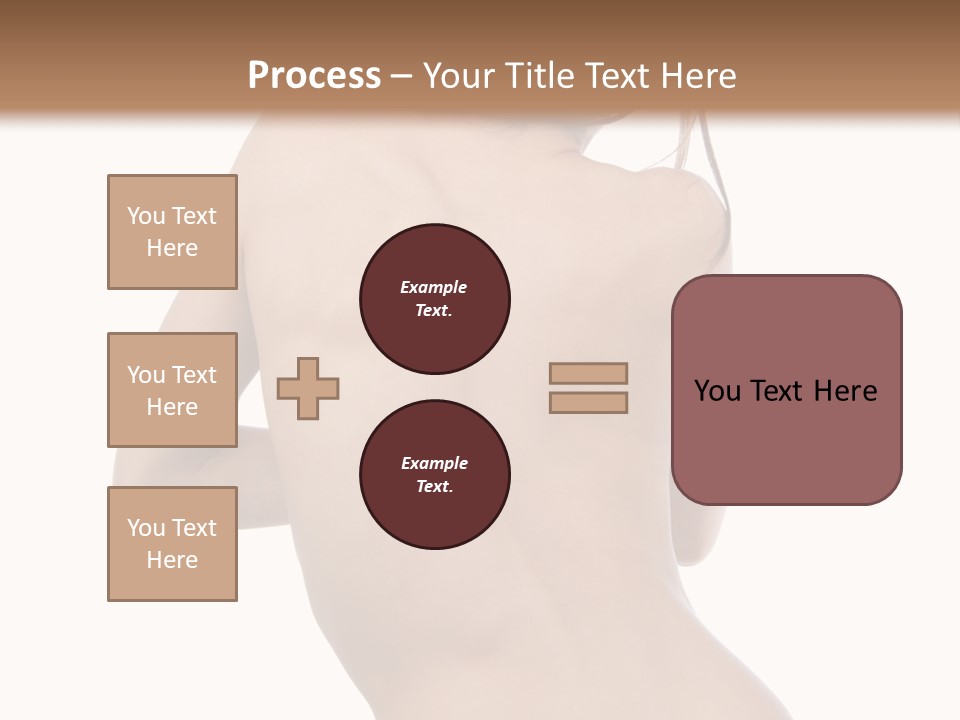 Process – Your Title Text Here

You Text Here

You Text Here

You Text Here

Example Text.

Example Text.

You Text Here